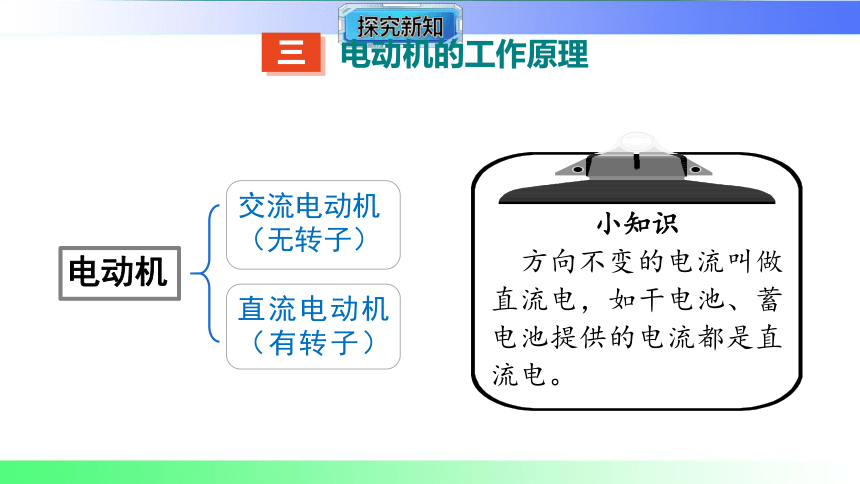 探究新知

三 电动机的工作原理

电动机

交流电动机（无转子）

直流电动机（有转子）

小知识

方向不变的电流叫做直流电，如干电池、蓄电池提供的电流都是直流电。